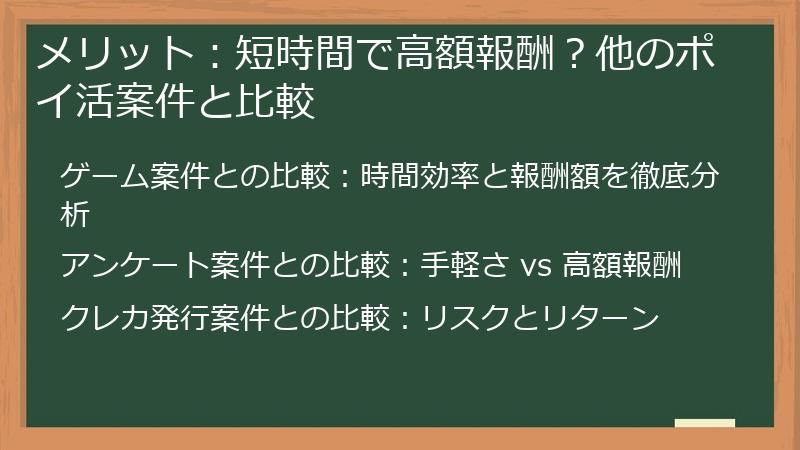 メリット：短時間で高額報酬？他のポイ活案件と比較

ゲーム案件との比較：時間効率と報酬額を徹底分析

アンケート案件との比較：手軽さ vs 高額報酬

クレカ発行案件との比較：リスクとリターン